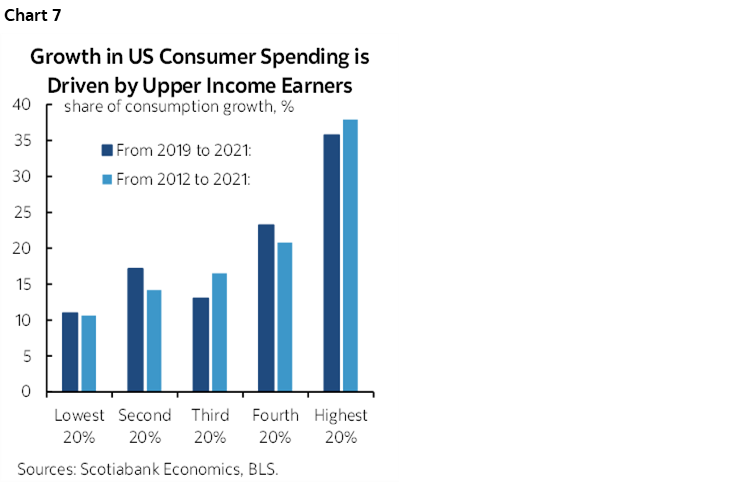 Chart 7

Growth in US Consumer Spending is Driven by Upper Income Earners

share of consumption growth, %

From 2019 to 2021:

From 2012 to 2021:

40
35
30
25
20
15
10
5
0

Lowest 20%
Second 20%
Third 20%
Fourth 20%
Highest 20%

Sources: Scotiabank Economics, BLS.